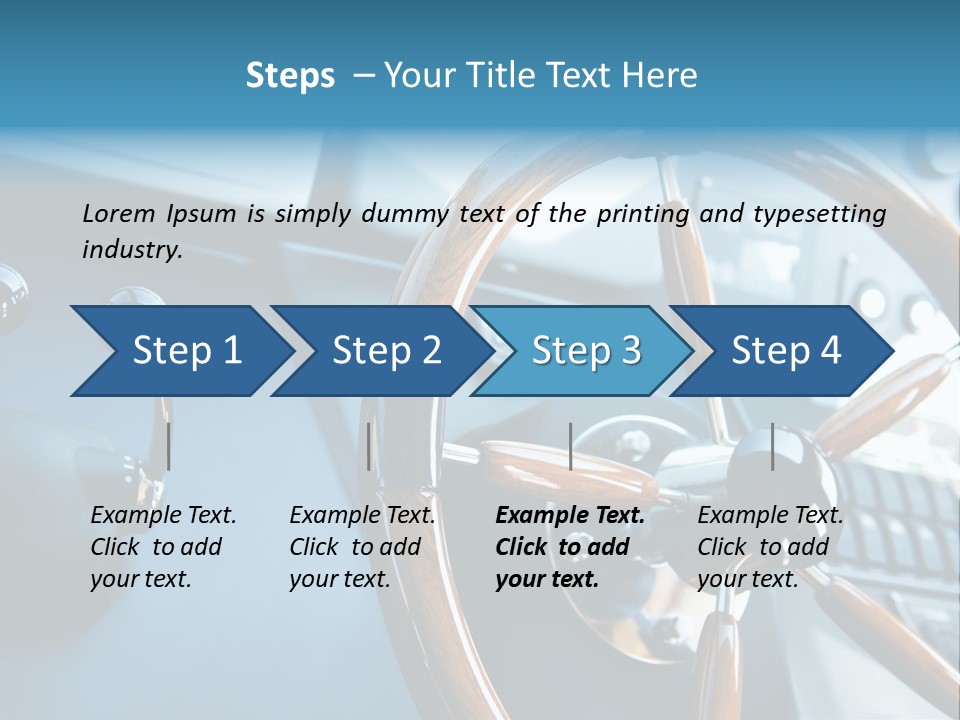 Steps – Your Title Text Here

Lorem Ipsum is simply dummy text of the printing and typesetting industry.

Step 1

Step 2

Step 3

Step 4

Example Text. Click to add your text.

Example Text. Click to add your text.

Example Text. Click to add your text.

Example Text. Click to add your text.